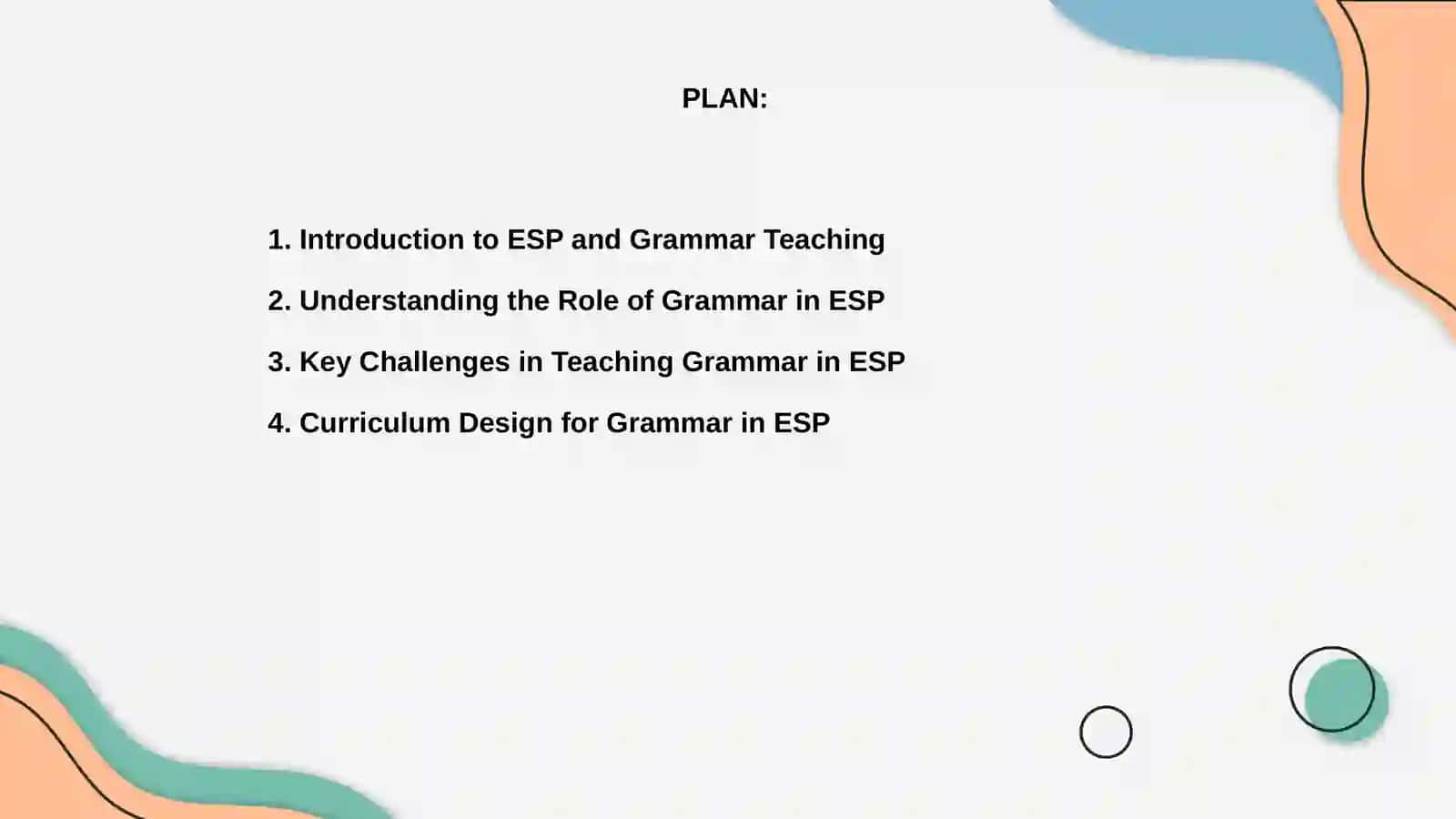 PLAN:

1. Introduction to ESP and Grammar Teaching

2. Understanding the Role of Grammar in ESP

3. Key Challenges in Teaching Grammar in ESP

4. Curriculum Design for Grammar in ESP